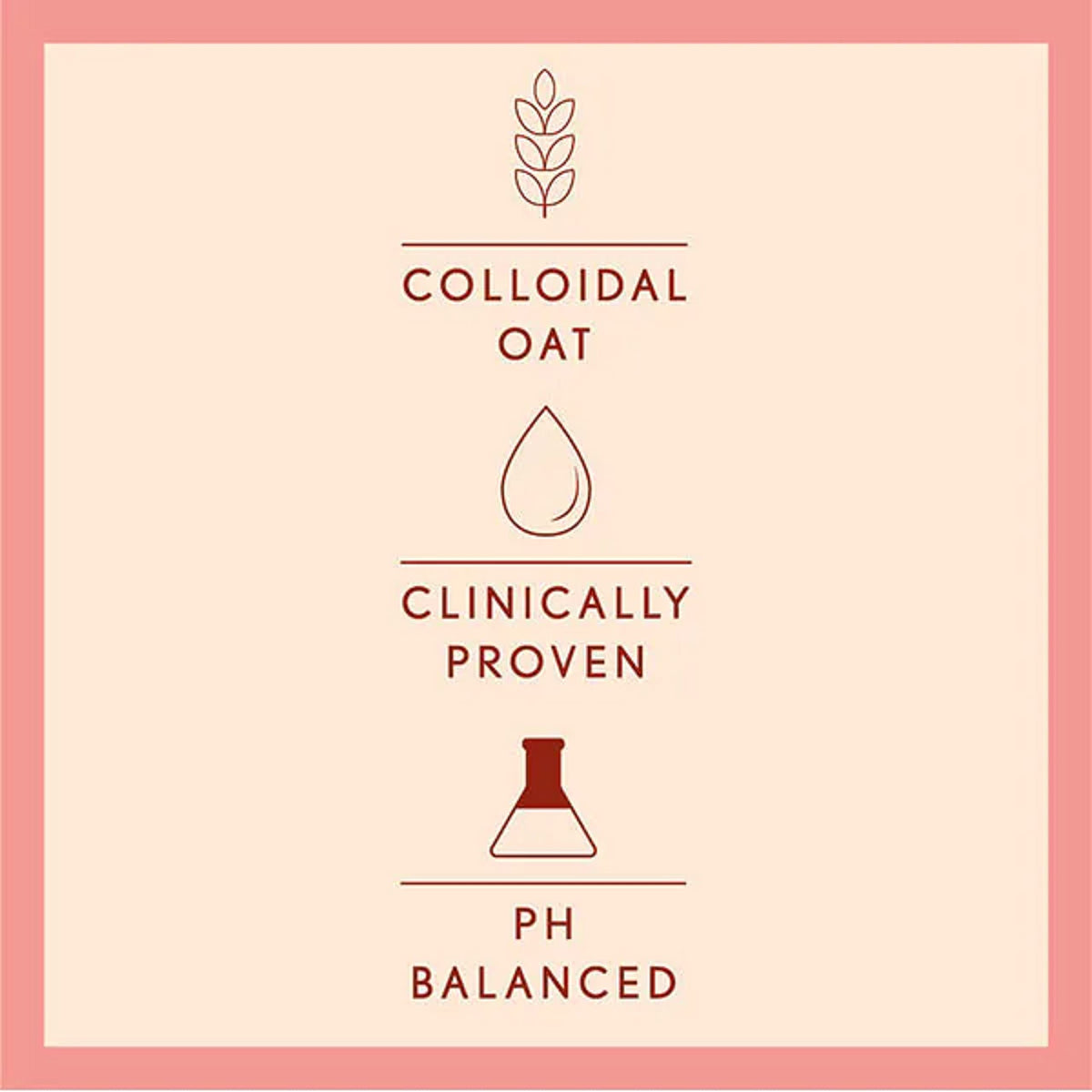 COLLOIDAL OAT

CLINICALLY PROVEN

PH BALANCED